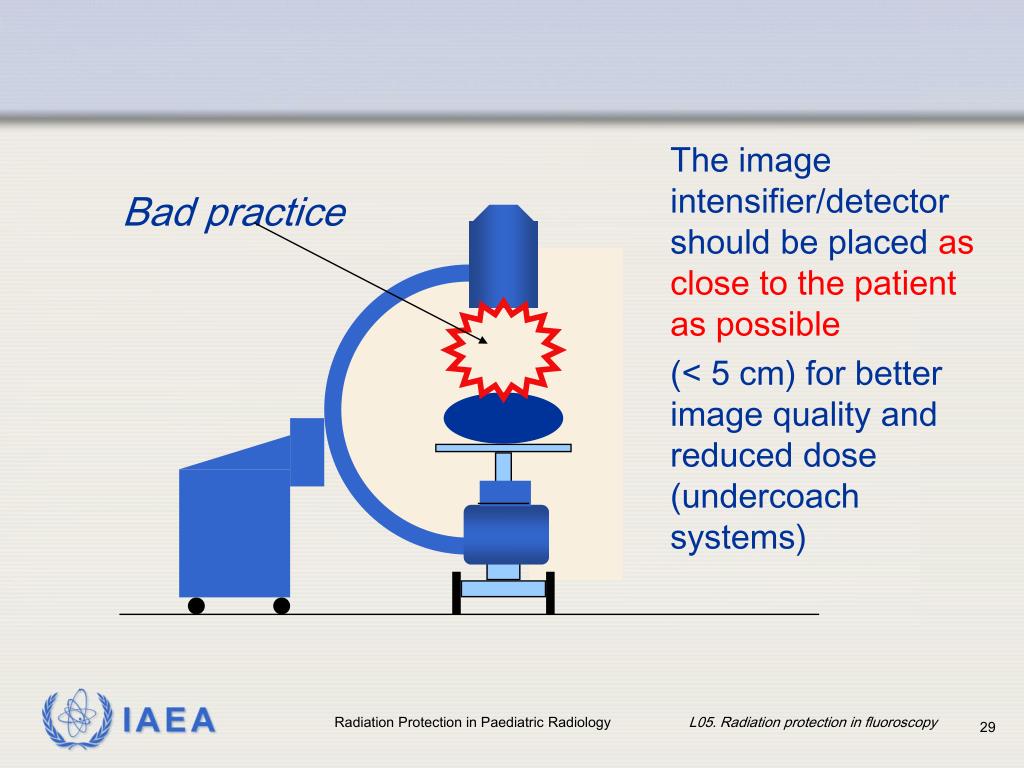 Bad practice

The image intensifier/detector should be placed as close to the patient as possible

(< 5 cm) for better image quality and reduced dose (undercoach systems)

IAEA

Radiation Protection in Paediatric Radiology

L05. Radiation protection in fluoroscopy

29